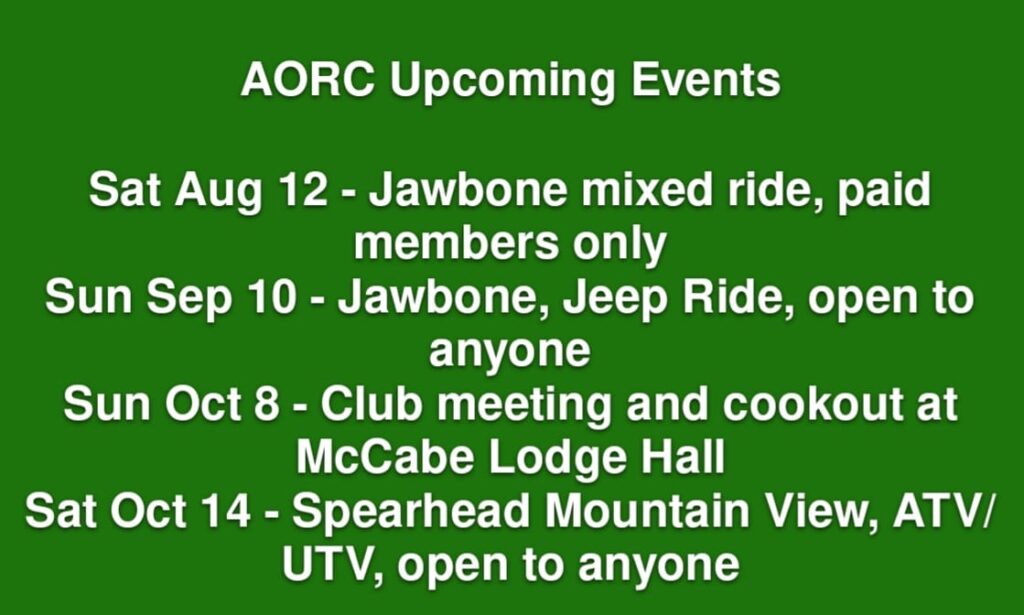 AORC Upcoming Events

Sat Aug 12 - Jawbone mixed ride, paid members only
Sun Sep 10 - Jawbone, Jeep Ride, open to anyone
Sun Oct 8 - Club meeting and cookout at McCabe Lodge Hall
Sat Oct 14 - Spearhead Mountain View, ATV/UTV, open to anyone